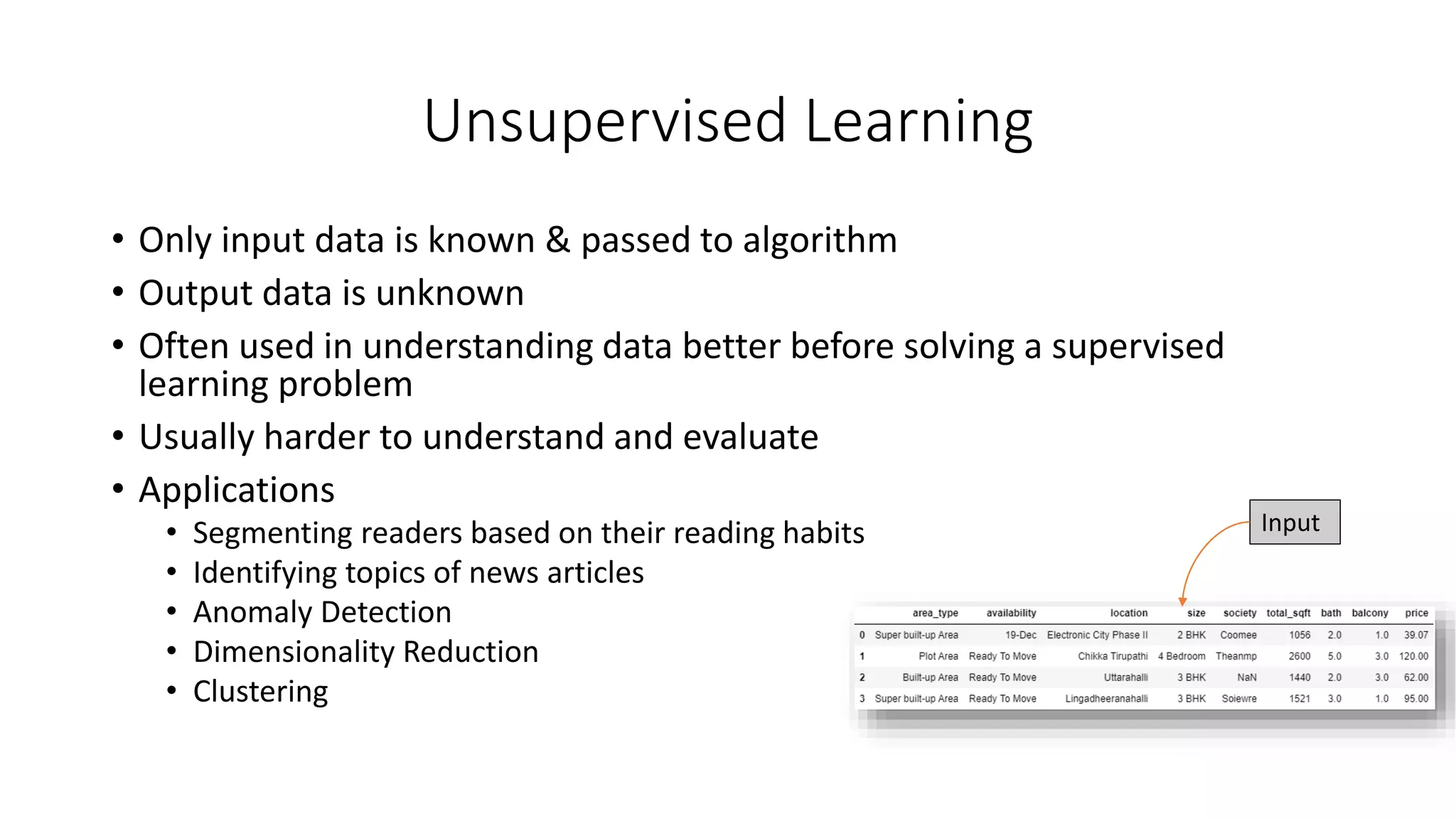 Unsupervised Learning

• Only input data is known & passed to algorithm
• Output data is unknown
• Often used in understanding data better before solving a supervised learning problem
• Usually harder to understand and evaluate
• Applications
  • Segmenting readers based on their reading habits
  • Identifying topics of news articles
  • Anomaly Detection
  • Dimensionality Reduction
  • Clustering

Input

| | area_type | availability | location | size | society | total_sqft | bath | balcony | price |
|---|---|---|---|---|---|---|---|---|---|
| 0 | Super built-up Area | 19-Dec | Electronic City Phase II | 2 BHK | Coomee | 1056 | 2.0 | 1.0 | 39.07 |
| 1 | Plot Area | Ready To Move | Chikka Tirupathi | 4 Bedroom | Theanmp | 2600 | 5.0 | 3.0 | 120.00 |
| 2 | Built-up Area | Ready To Move | Uttarahalli | 3 BHK | NaN | 1440 | 2.0 | 3.0 | 62.00 |
| 3 | Super built-up Area | Ready To Move | Lingadheeranahalli | 3 BHK | Soiewre | 1521 | 3.0 | 1.0 | 95.00 |